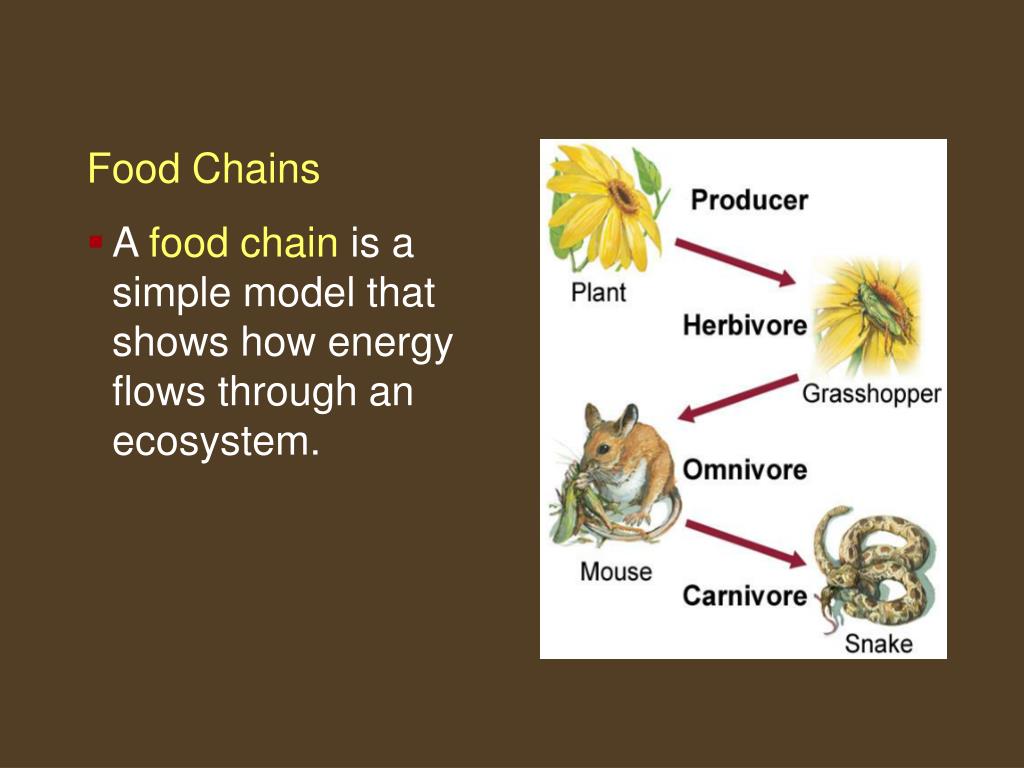 Food Chains

A food chain is a simple model that shows how energy flows through an ecosystem.

Producer
Plant
Herbivore
Grasshopper
Omnivore
Mouse
Carnivore
Snake